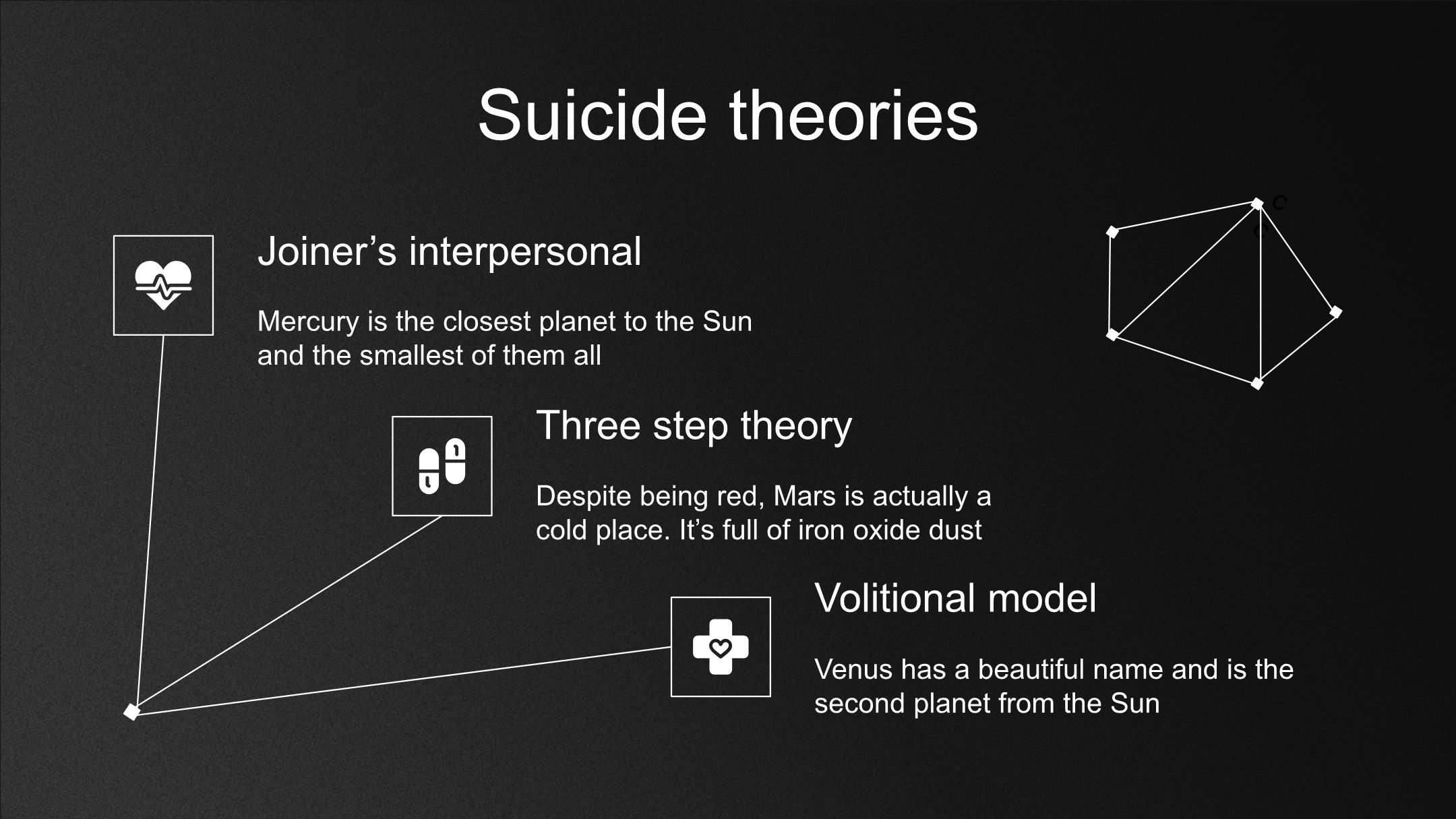 Suicide theories

Joiner’s interpersonal

Mercury is the closest planet to the Sun and the smallest of them all

Three step theory

Despite being red, Mars is actually a cold place. It’s full of iron oxide dust

Volitional model

Venus has a beautiful name and is the second planet from the Sun